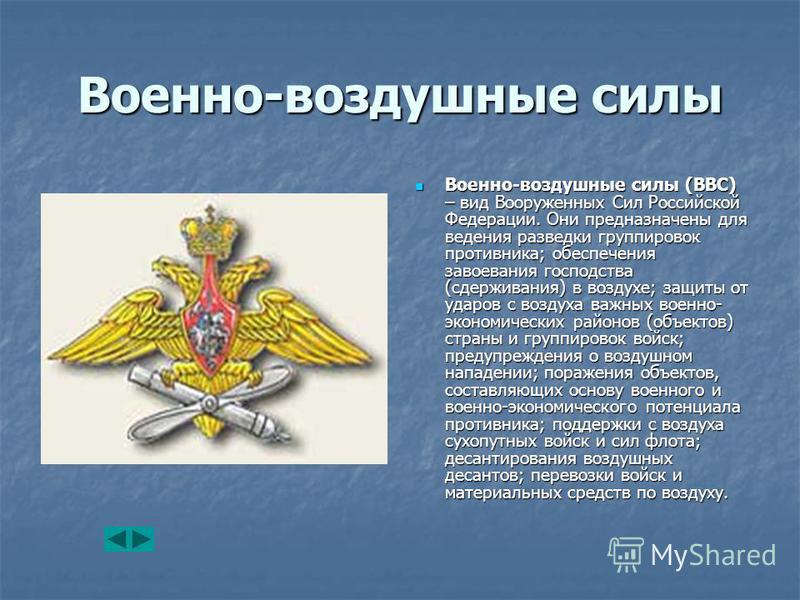 Военно-воздушные силы

Военно-воздушные силы (ВВС) – вид Вооруженных Сил Российской Федерации. Они предназначены для ведения разведки группировок противника; обеспечения завоевания господства (сдерживания) в воздухе; защиты от ударов с воздуха важных военно-экономических районов (объектов) страны и группировок войск; предупреждения о воздушном нападении; поражения объектов, составляющих основу военного и военно-экономического потенциала противника; поддержки с воздуха сухопутных войск и сил флота; десантирования воздушных десантов; перевозки войск и материальных средств по воздуху.

MyShared